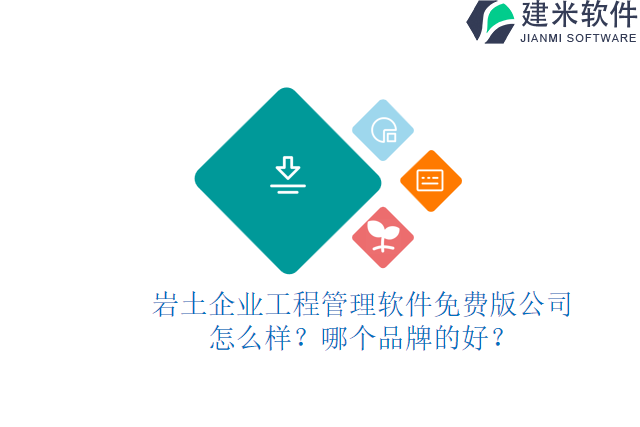 建米软件
JIANMI SOFTWARE

岩土企业工程管理软件免费版公司怎么样？哪个品牌的好？